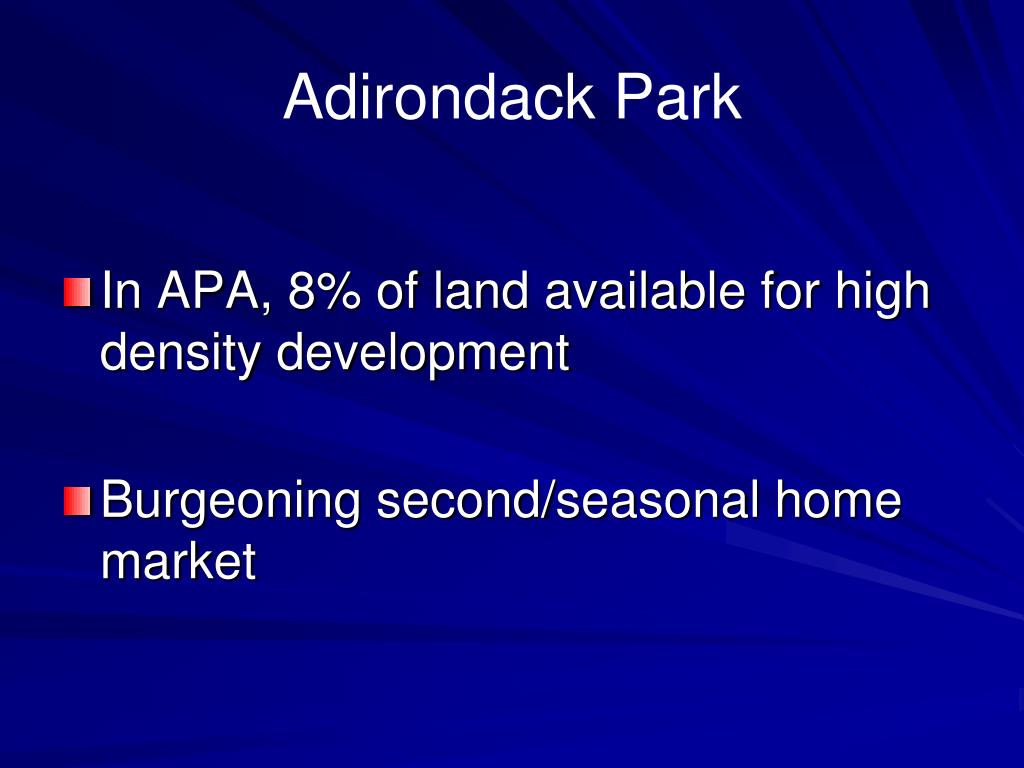 Adirondack Park

In APA, 8% of land available for high density development

Burgeoning second/seasonal home market